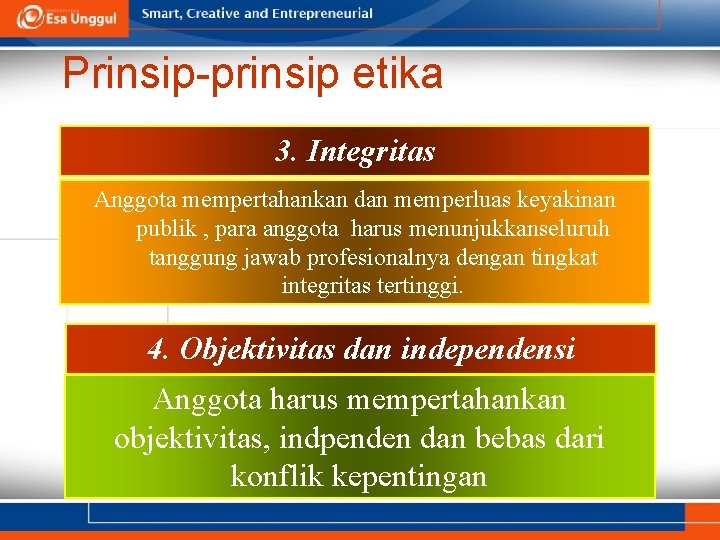 Esa Unggul

Smart, Creative and Entrepreneurial

Prinsip-prinsip etika

3. Integritas

Anggota mempertahankan dan memperluas keyakinan publik , para anggota harus menunjukkanseluruh tanggung jawab profesionalnya dengan tingkat integritas tertinggi.

4. Objektivitas dan independensi

Anggota harus mempertahankan objektivitas, indpenden dan bebas dari konflik kepentingan